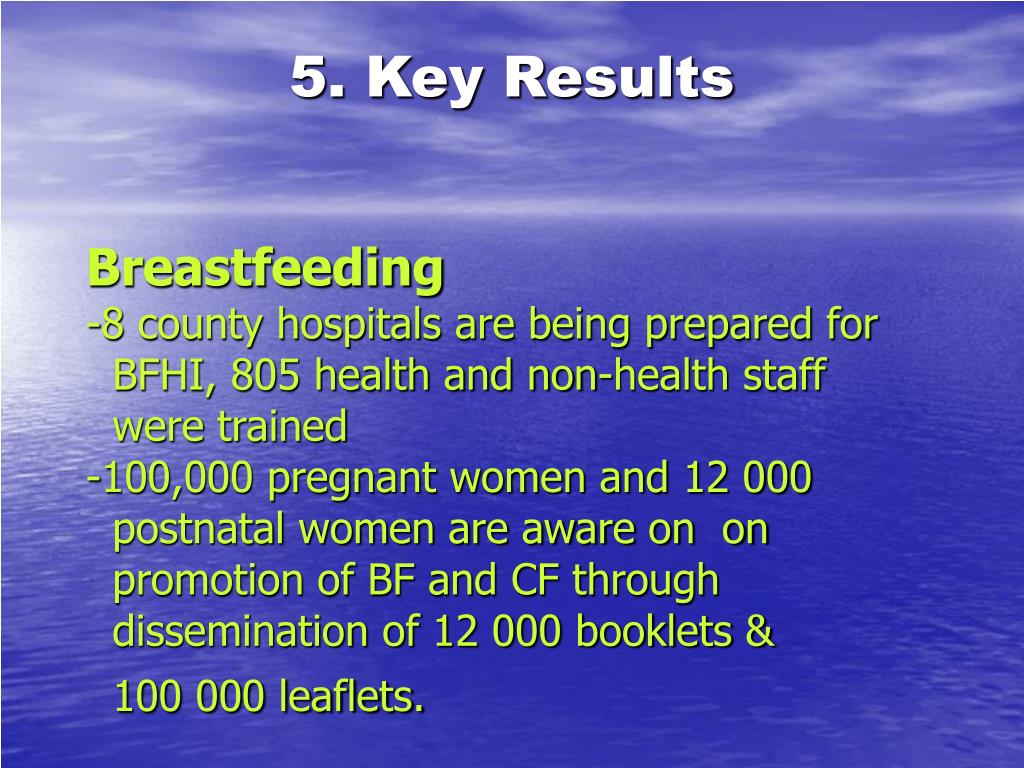 5. Key Results

Breastfeeding
-8 county hospitals are being prepared for BFHI, 805 health and non-health staff were trained
-100,000 pregnant women and 12 000 postnatal women are aware on on promotion of BF and CF through dissemination of 12 000 booklets & 100 000 leaflets.